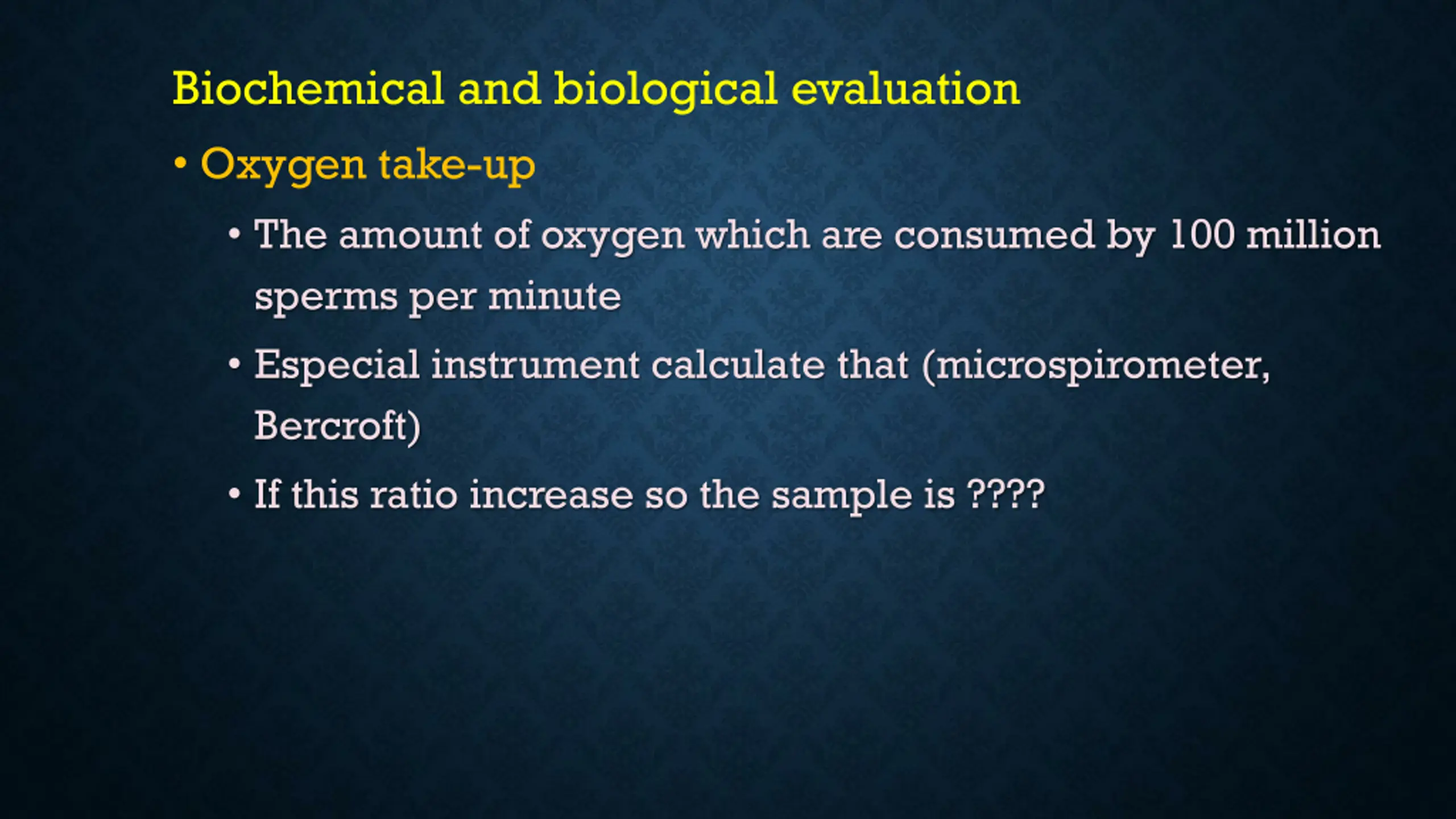 Biochemical and biological evaluation

• Oxygen take-up

• The amount of oxygen which are consumed by 100 million sperms per minute

• Especial instrument calculate that (microspirometer, Bercroft)

• If this ratio increase so the sample is ????